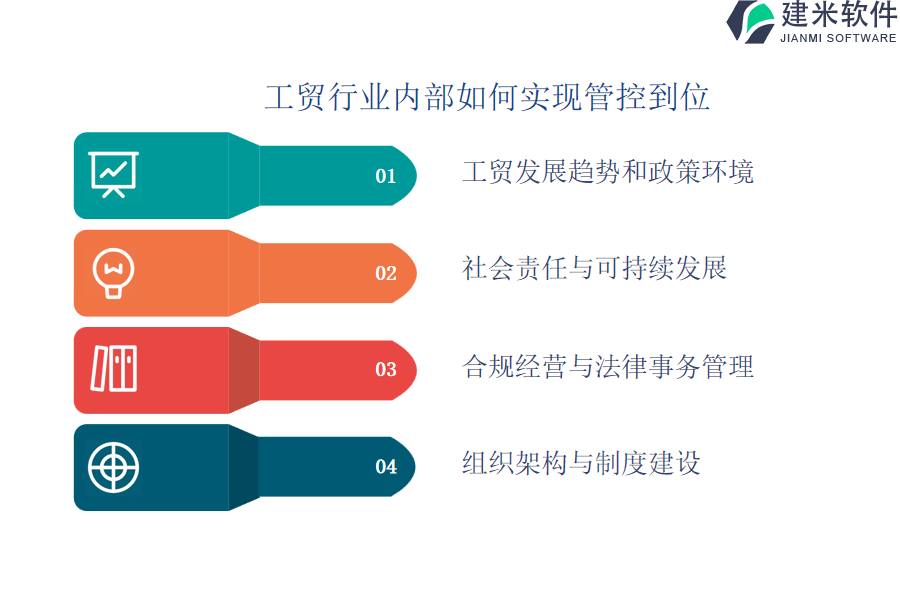 建米软件
JIANMI SOFTWARE

工贸行业内部如何实现管控到位

01
工贸发展趋势和政策环境

02
社会责任与可持续发展

03
合规经营与法律事务管理

04
组织架构与制度建设